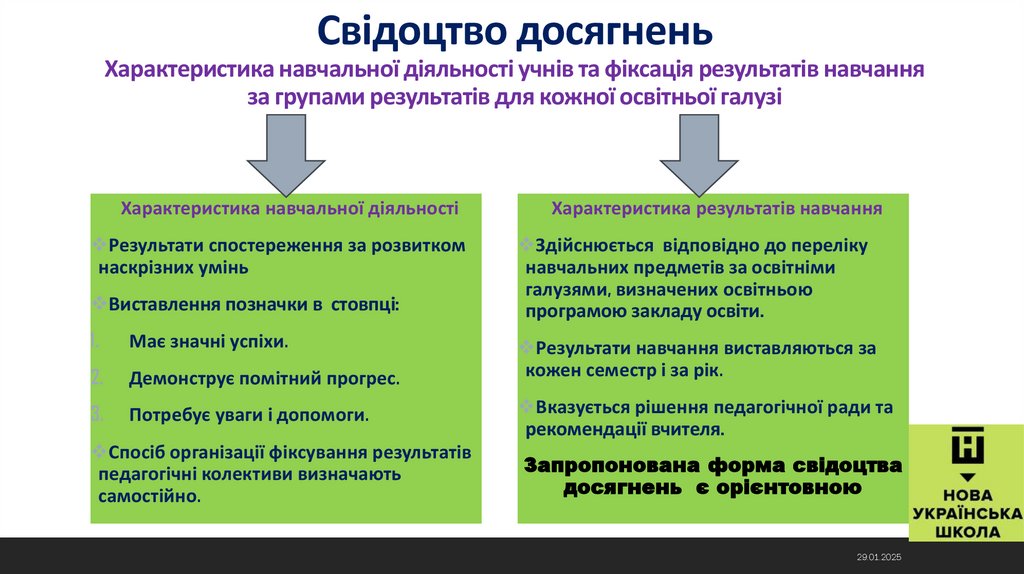 Свідоцтво досягнень

Характеристика навчальної діяльності учнів та фіксація результатів навчання за групами результатів для кожної освітньої галузі

Характеристика навчальної діяльності

Результати спостереження за розвитком наскрізних умінь

Виставлення позначки в стовпці:

1. Має значні успіхи.
2. Демонструє помітний прогрес.
3. Потребує уваги і допомоги.

Спосіб організації фіксування результатів педагогічні колективи визначають самостійно.

Характеристика результатів навчання

Здійснюється відповідно до переліку навчальних предметів за освітніми галузями, визначених освітньою програмою закладу освіти.

Результати навчання виставляються за кожен семестр і за рік.

Вказується рішення педагогічної ради та рекомендації вчителя.

Запропонована форма свідоцтва досягнень є орієнтовною

НОВА УКРАЇНСЬКА ШКОЛА

29.01.2025